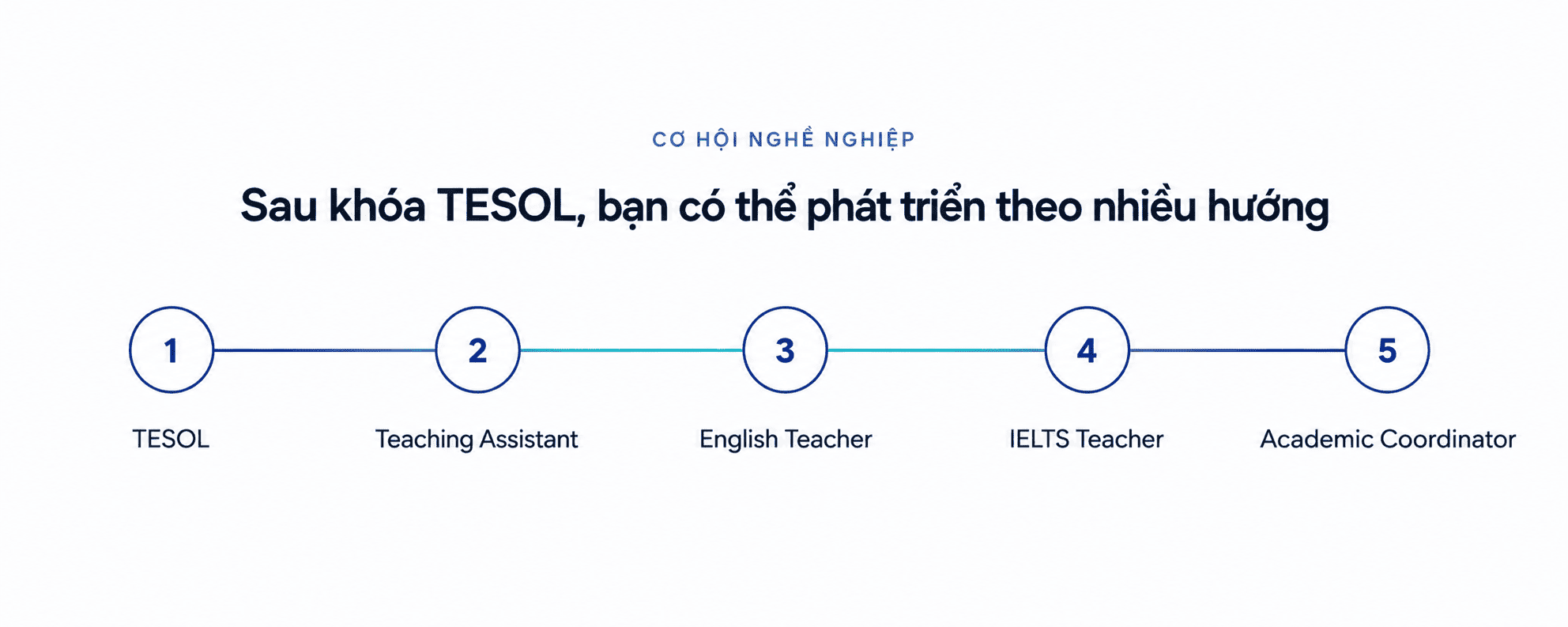 CƠ HỘI NGHỀ NGHIỆP

Sau khóa TESOL, bạn có thể phát triển theo nhiều hướng

1
TESOL

2
Teaching Assistant

3
English Teacher

4
IELTS Teacher

5
Academic Coordinator